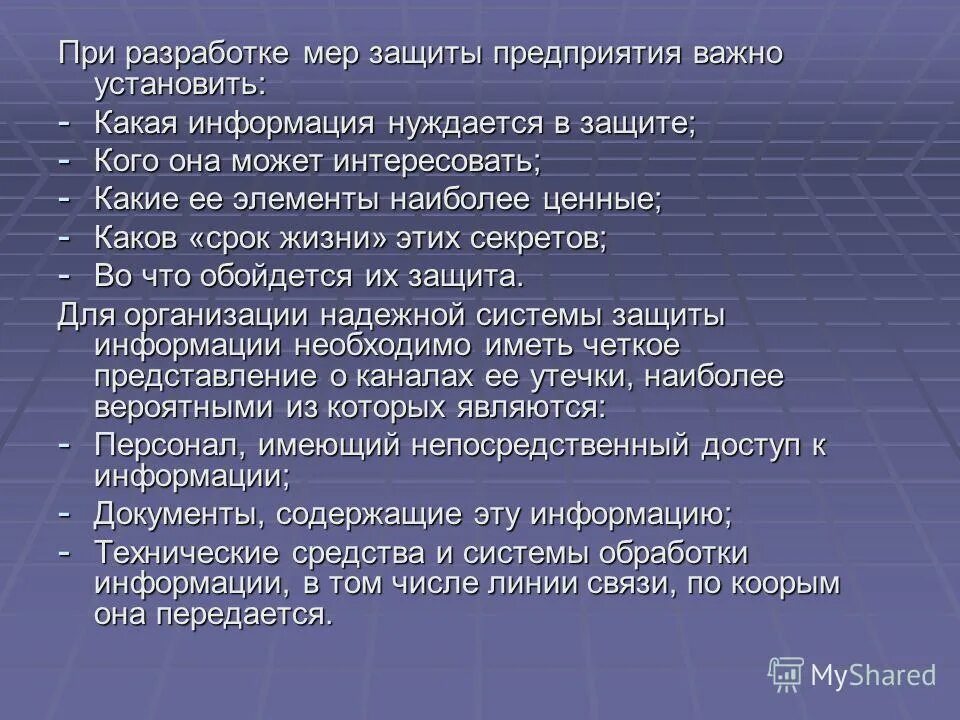 При разработке мер защиты предприятия важно установить:
- Какая информация нуждается в защите;
- Кого она может интересовать;
- Какие ее элементы наиболее ценные;
- Каков «срок жизни» этих секретов;
- Во что обойдется их защита.
Для организации надежной системы защиты информации необходимо иметь четкое представление о каналах ее утечки, наиболее вероятными из которых являются:
- Персонал, имеющий непосредственный доступ к информации;
- Документы, содержащие эту информацию;
- Технические средства и системы обработки информации, в том числе линии связи, по коорым она передается.

MyShared